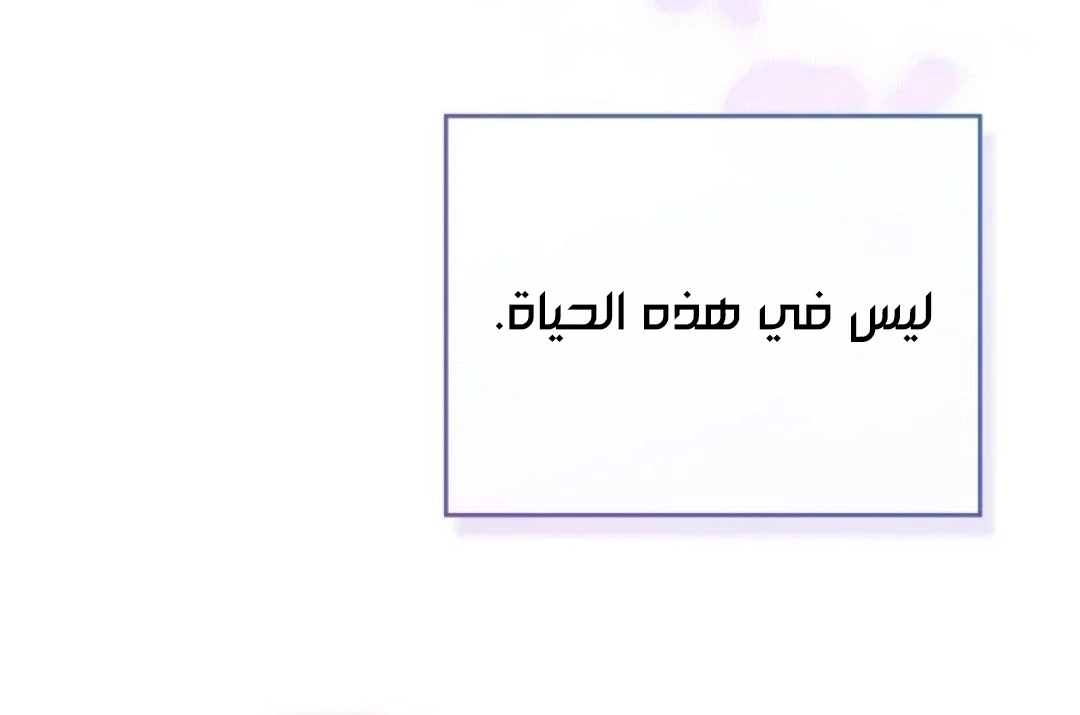 ليس في هذه الحياة.